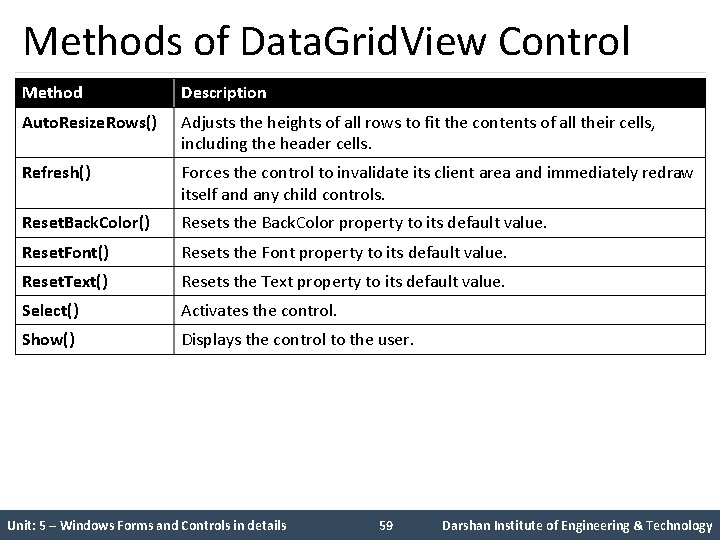 Methods of DataGridView Control

| Method | Description |
|---|---|
| AutoResizeRows() | Adjusts the heights of all rows to fit the contents of all their cells, including the header cells. |
| Refresh() | Forces the control to invalidate its client area and immediately redraw itself and any child controls. |
| ResetBackColor() | Resets the BackColor property to its default value. |
| ResetFont() | Resets the Font property to its default value. |
| ResetText() | Resets the Text property to its default value. |
| Select() | Activates the control. |
| Show() | Displays the control to the user. |

Unit: 5 – Windows Forms and Controls in details 59 Darshan Institute of Engineering & Technology